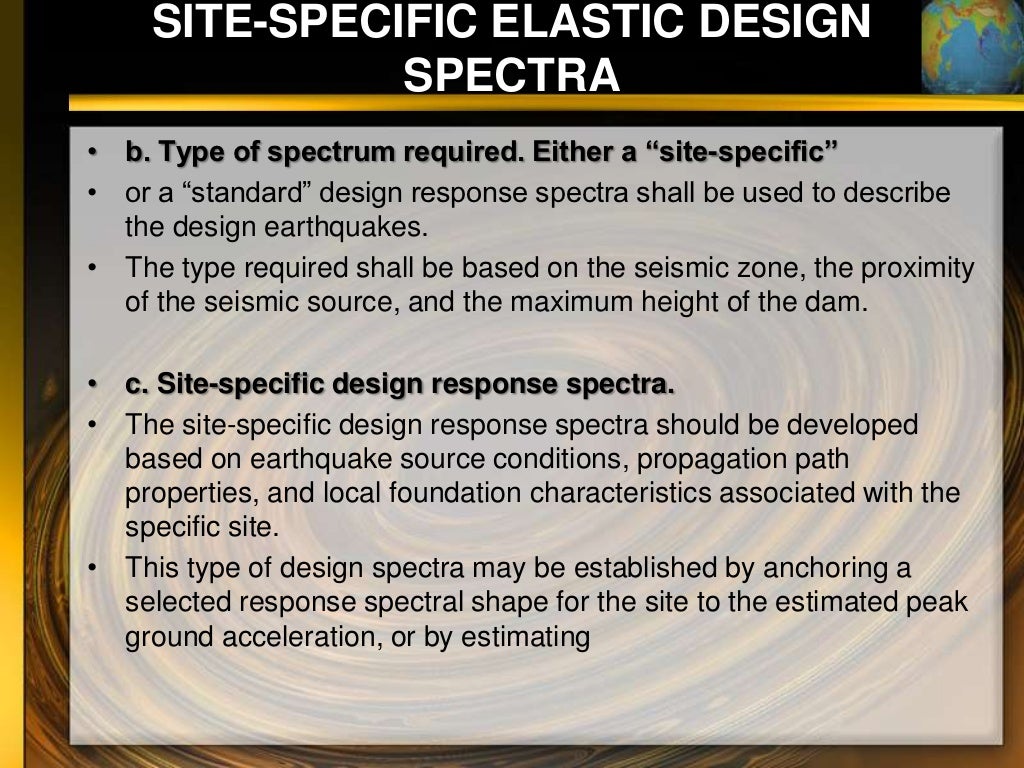 SITE-SPECIFIC ELASTIC DESIGN SPECTRA

• b. Type of spectrum required. Either a “site-specific”
• or a “standard” design response spectra shall be used to describe the design earthquakes.
• The type required shall be based on the seismic zone, the proximity of the seismic source, and the maximum height of the dam.

• c. Site-specific design response spectra.
• The site-specific design response spectra should be developed based on earthquake source conditions, propagation path properties, and local foundation characteristics associated with the specific site.
• This type of design spectra may be established by anchoring a selected response spectral shape for the site to the estimated peak ground acceleration, or by estimating